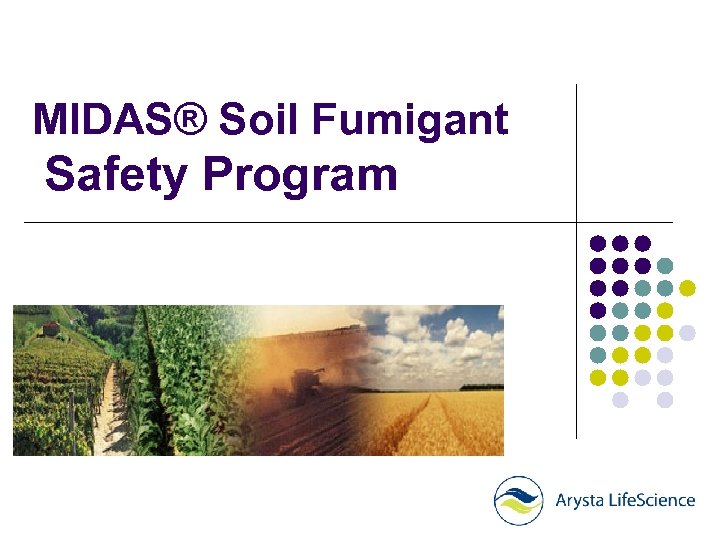 MIDAS® Soil Fumigant Safety Program

Arysta LifeScience